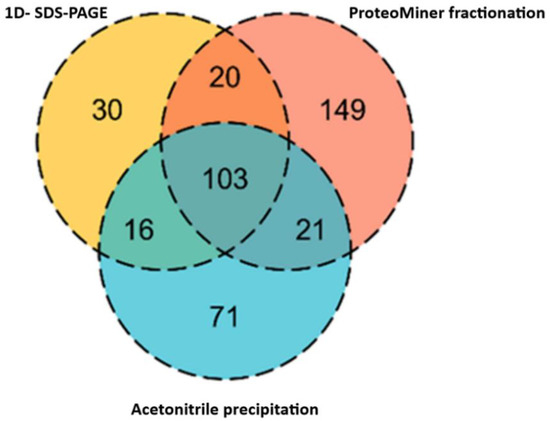 1D- SDS-PAGE

ProteoMiner fractionation

30

20

149

103

16

21

71

Acetonitrile precipitation